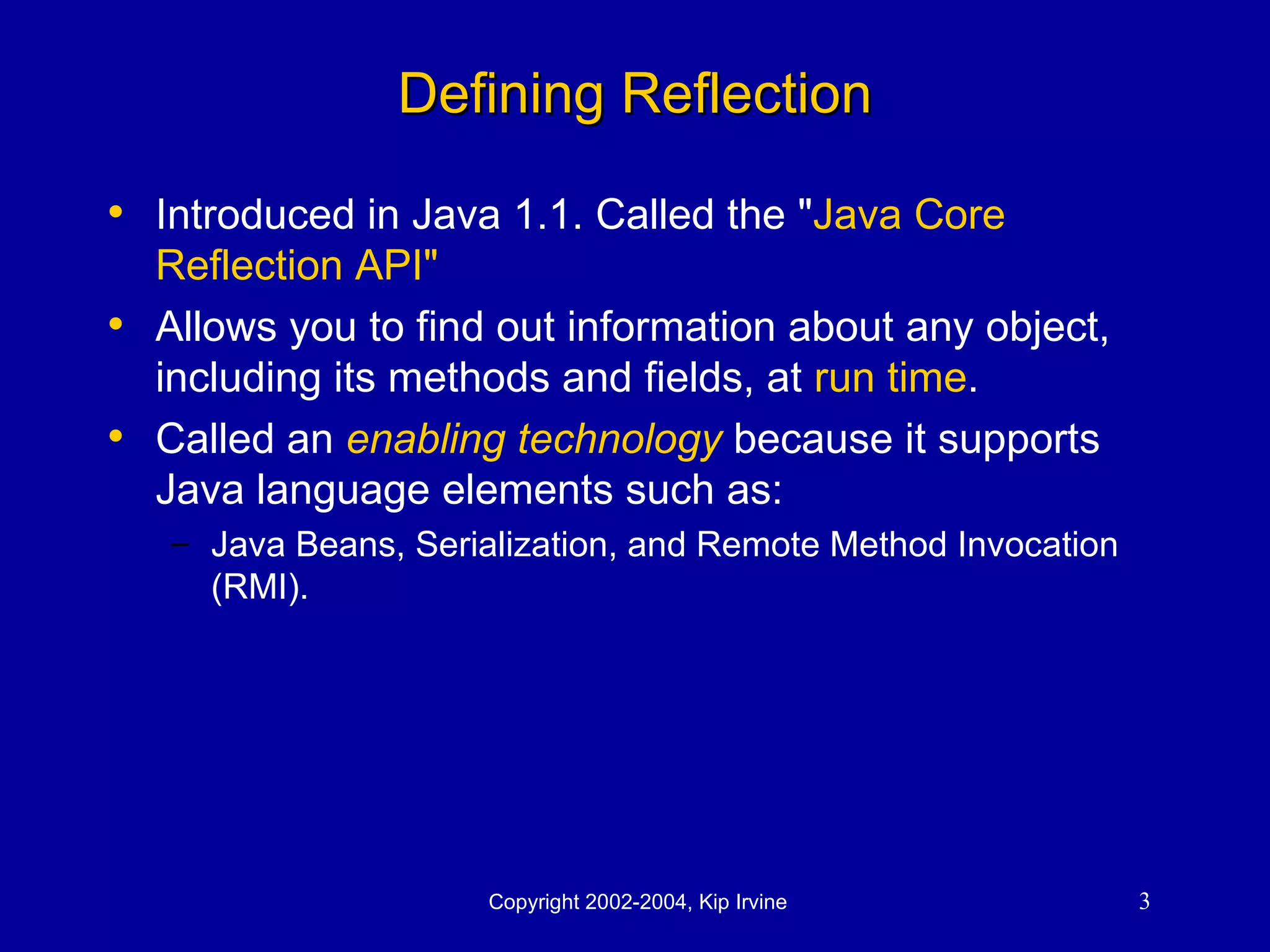 Defining Reflection

• Introduced in Java 1.1. Called the "Java Core Reflection API"

• Allows you to find out information about any object, including its methods and fields, at run time.

• Called an enabling technology because it supports Java language elements such as:

– Java Beans, Serialization, and Remote Method Invocation (RMI).

Copyright 2002-2004, Kip Irvine

3